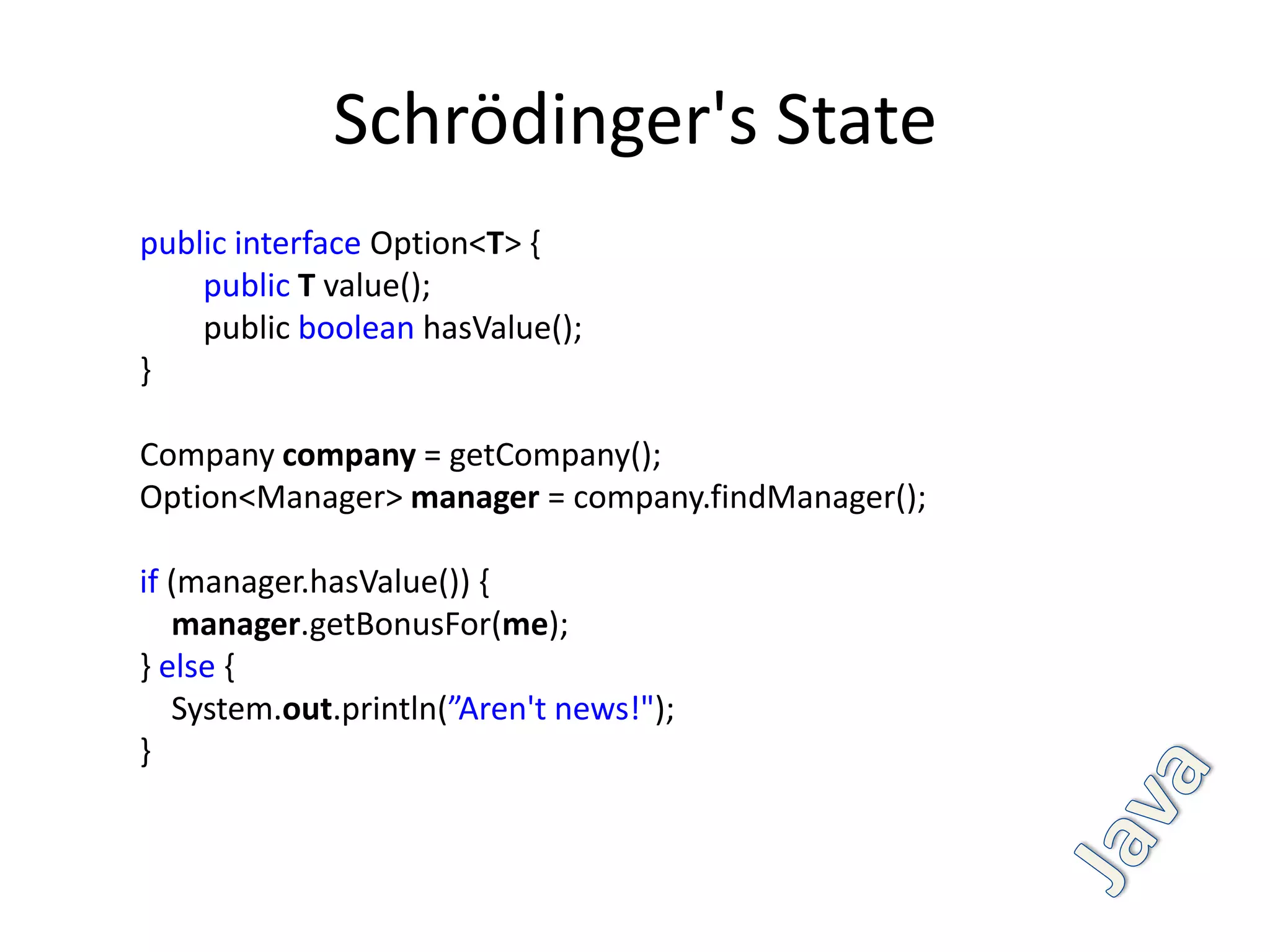 Schrödinger's State

public interface Option<T> {
public T value();
public boolean hasValue();
}

Company company = getCompany();
Option<Manager> manager = company.findManager();

if (manager.hasValue()) {
manager.getBonusFor(me);
} else {
System.out.println(”Aren't news!");
}

Java